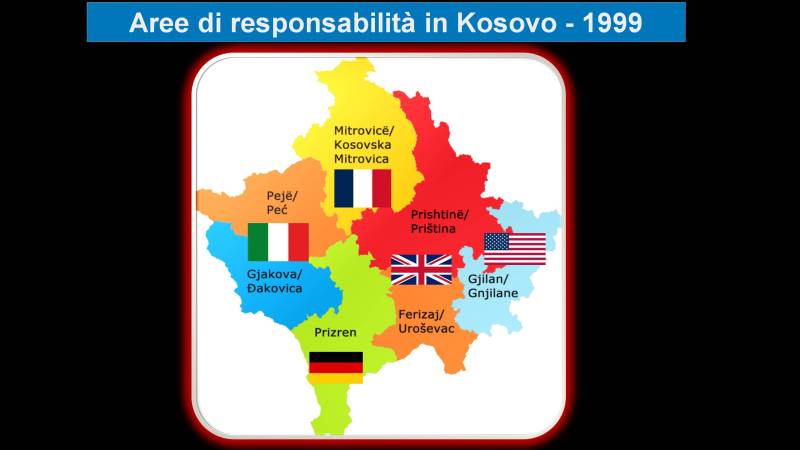 Aree di responsabilità in Kosovo - 1999

Mitrovicë/
Kosovska
Mitrovica

Pejë/
Peć

Prishtinë/
Priština

Gjakova/
Đakovica

Gjilan/
Gnjilane

Ferizaj/
Uroševac

Prizren